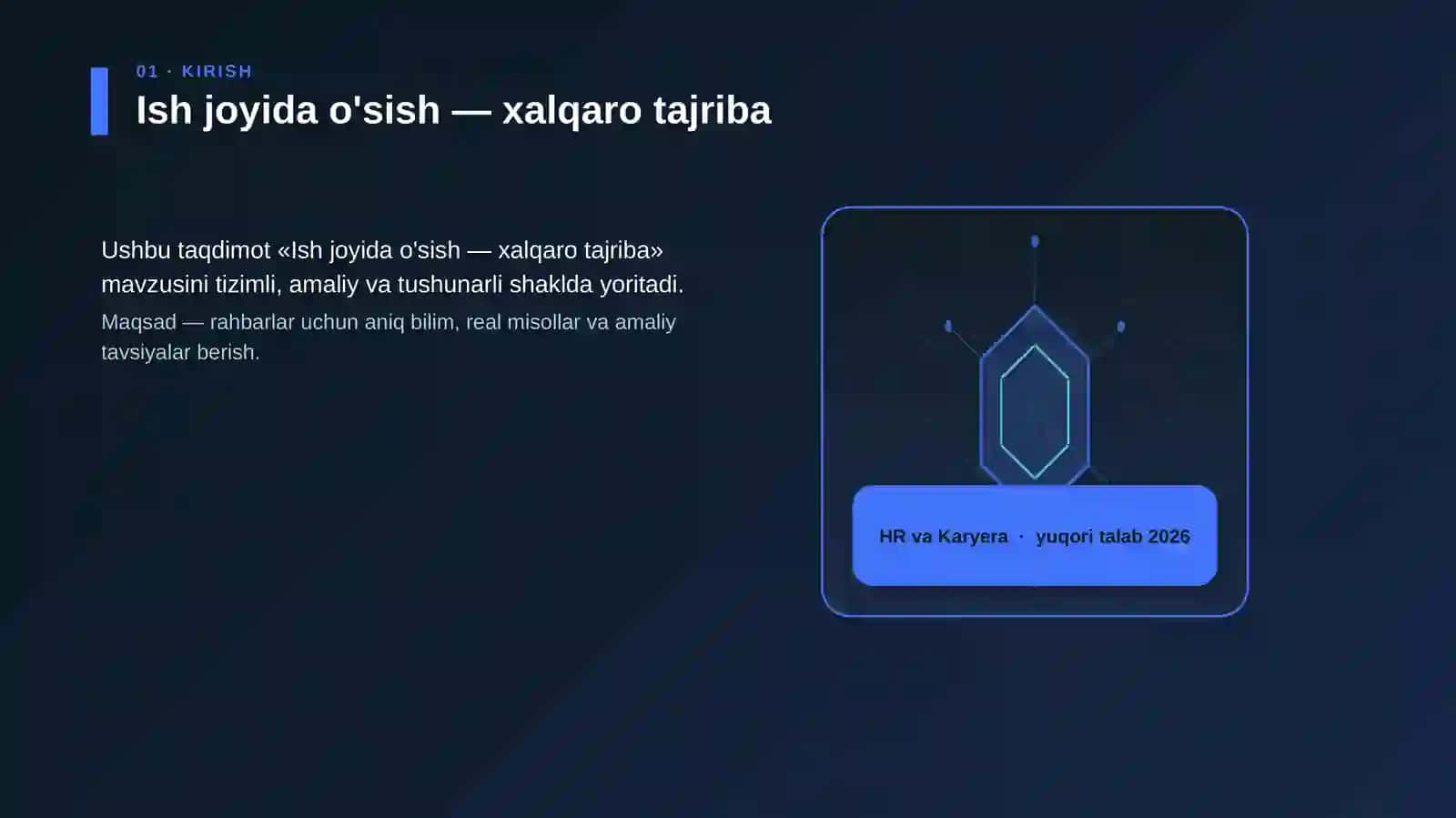 01 · KIRISH

Ish joyida o'sish — xalqaro tajriba

Ushbu taqdimot «Ish joyida o'sish — xalqaro tajriba» mavzusini tizimli, amaliy va tushunarli shaklda yoritadi.

Maqsad — rahbarlar uchun aniq bilim, real misollar va amaliy tavsiyalar berish.

HR va Karyera · yuqori talab 2026